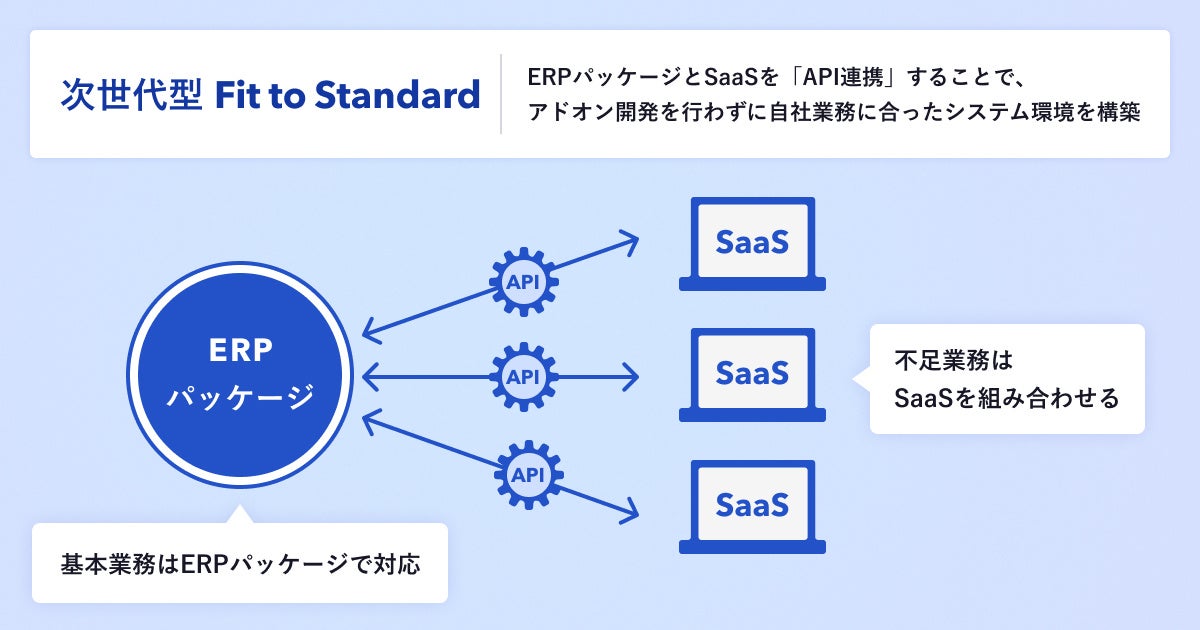 次世代型 Fit to Standard

ERPパッケージとSaaSを「API連携」することで、アドオン開発を行わずに自社業務に合ったシステム環境を構築

ERP パッケージ

API

API

API

SaaS

SaaS

SaaS

不足業務は SaaSを組み合わせる

基本業務はERPパッケージで対応